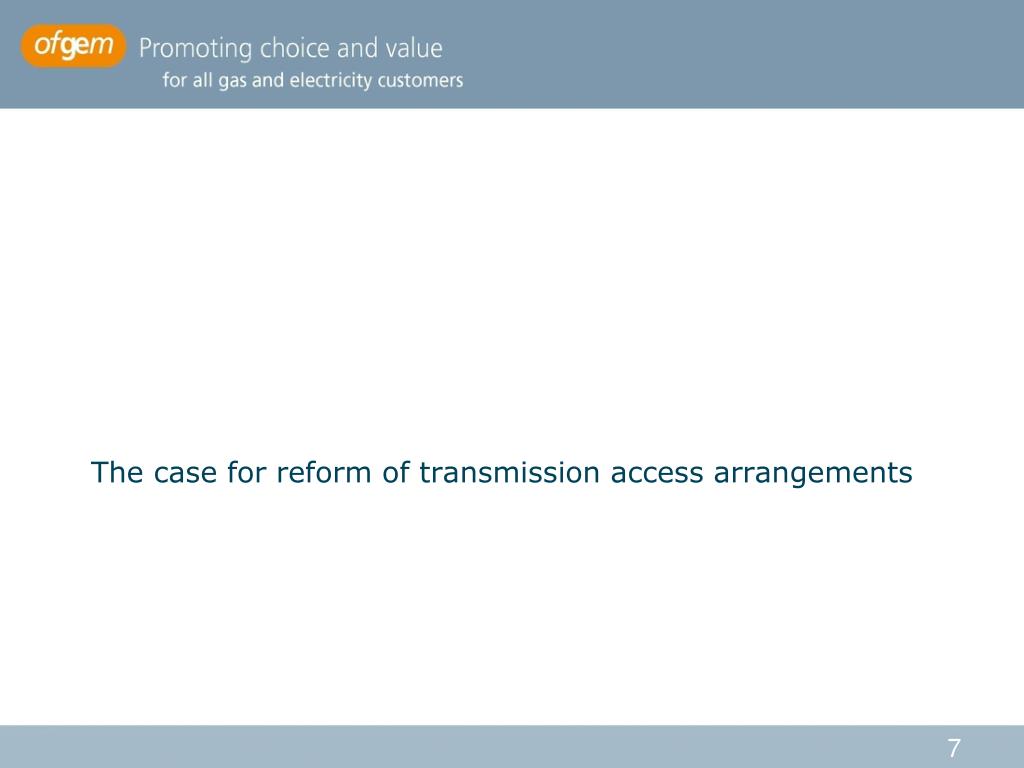 ofgem Promoting choice and value
for all gas and electricity customers

The case for reform of transmission access arrangements

7